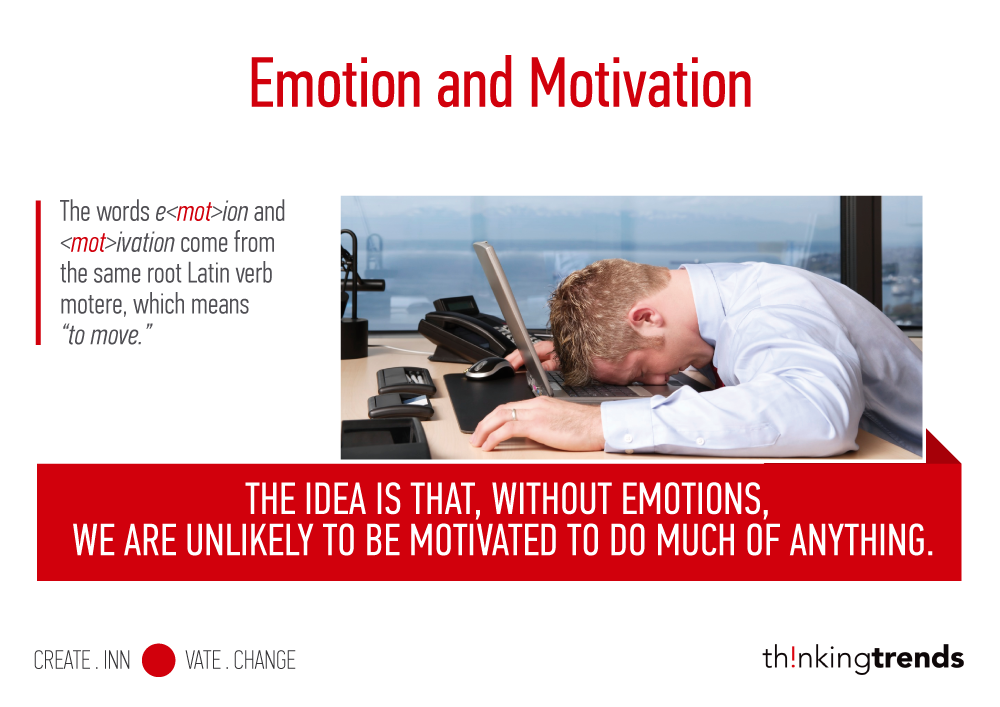 Emotion and Motivation

The words e<mot>ion and <mot>ivation come from the same root Latin verb motere, which means "to move."

THE IDEA IS THAT, WITHOUT EMOTIONS, WE ARE UNLIKELY TO BE MOTIVATED TO DO MUCH OF ANYTHING.

CREATE . INN VATE . CHANGE

th!nkingtrends